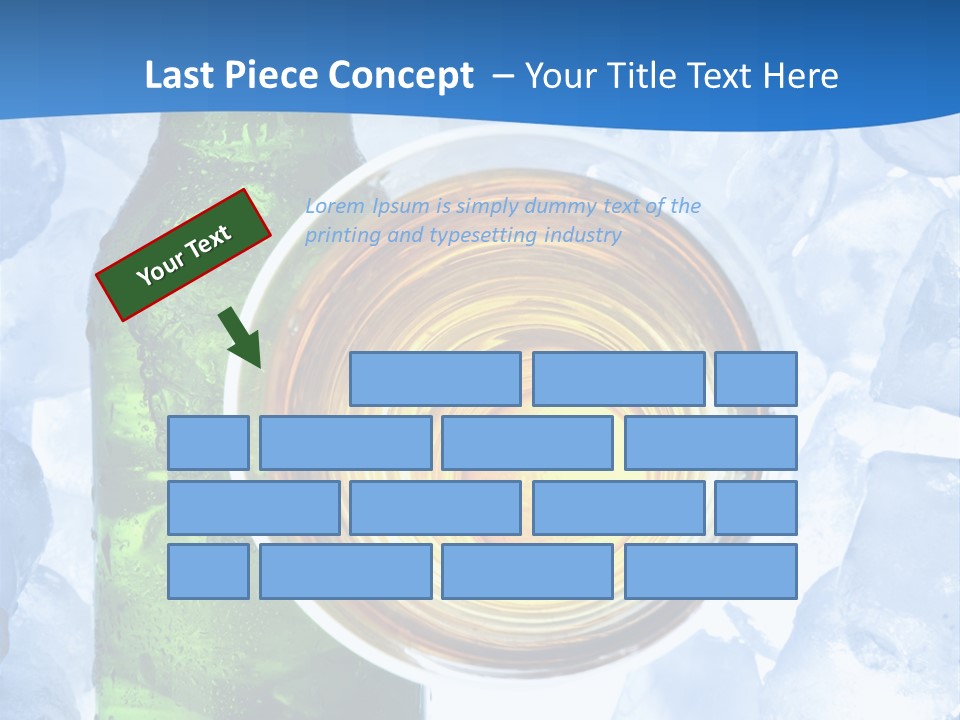 Last Piece Concept – Your Title Text Here

Your Text

Lorem Ipsum is simply dummy text of the printing and typesetting industry